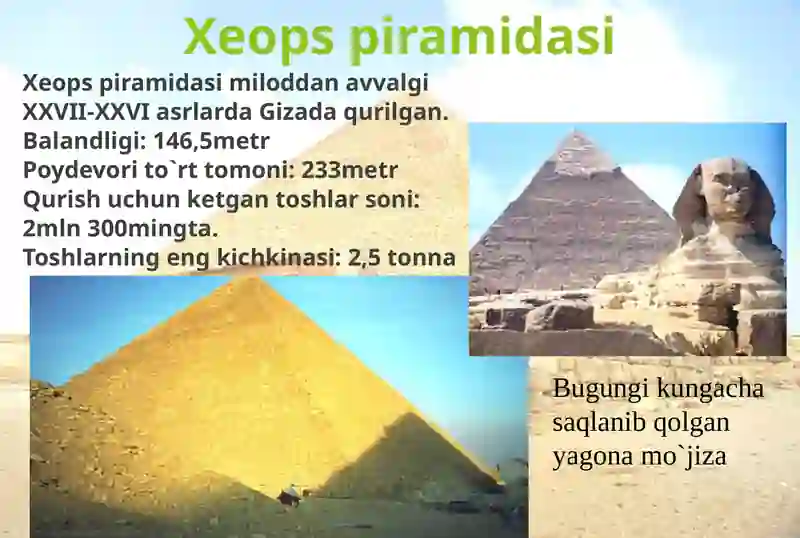 Xeops piramidasi

Xeops piramidasi miloddan avvalgi XXVII-XXVI asrlarda Gizada qurilgan.
Balandligi: 146,5metr
Poydevori to`rt tomoni: 233metr
Qurish uchun ketgan toshlar soni: 2mln 300mingta.
Toshlarning eng kichkinasi: 2,5 tonna

Bugungi kungacha saqlanib qolgan yagona mo`jiza